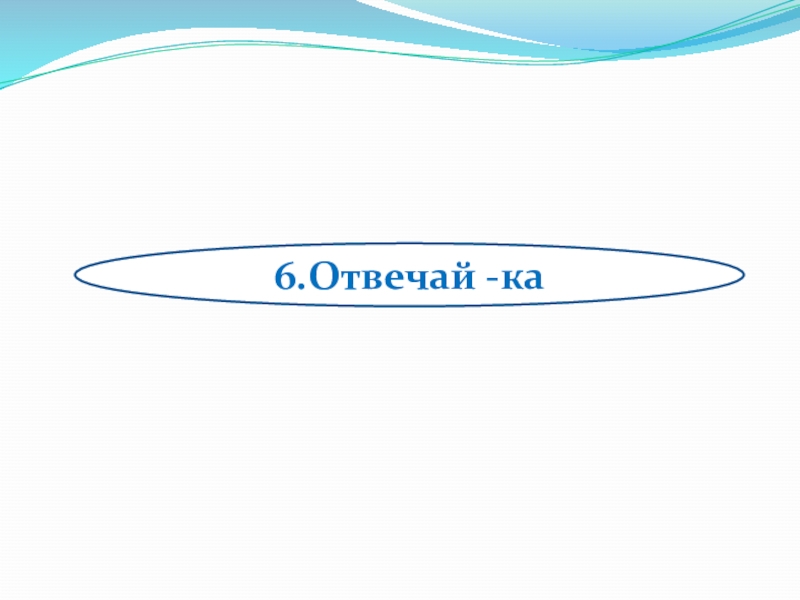 6.Отвечай -ка